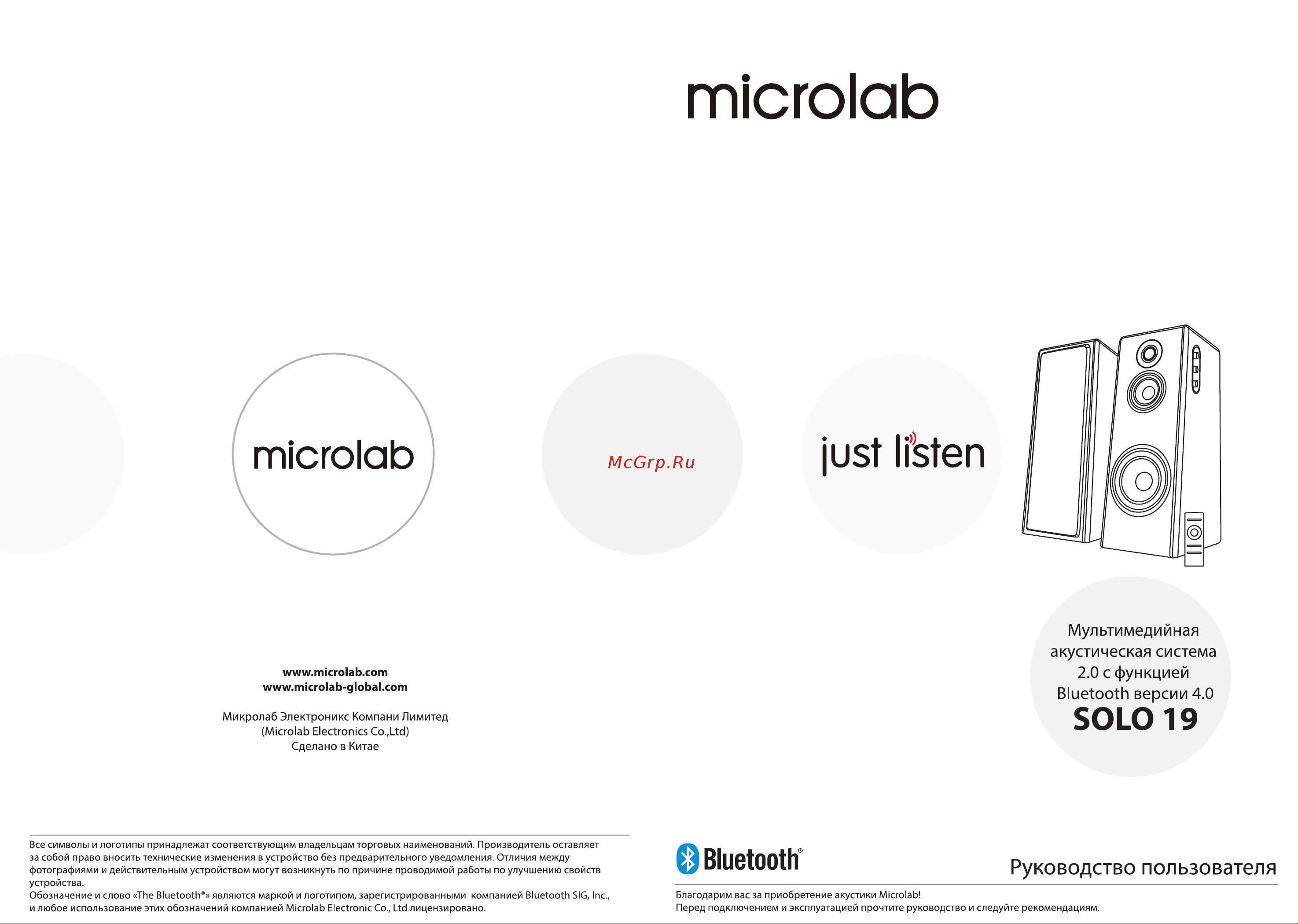 microlab

microlab

McGrp.Ru

just listen

Мультимедийная акустическая система 2.0 с функцией Bluetooth версии 4.0
SOLO 19

www.microlab.com
www.microlab-global.com

Микролаб Электроникс Компани Лимитед
(Microlab Electronics Co.,Ltd)
Сделано в Китае

Все символы и логотипы принадлежат соответствующим владельцам торговых наименований. Производитель оставляет за собой право вносить технические изменения в устройство без предварительного уведомления. Отличия между фотографиями и действительным устройством могут возникнуть по причине проводимой работы по улучшению свойств устройства.
Обозначение и слово «The Bluetooth®» являются маркой и логотипом, зарегистрированными компанией Bluetooth SIG, Inc., и любое использование этих обозначений компанией Microlab Electronic Co., Ltd лицензировано.

Bluetooth®

Руководство пользователя

Благодарим вас за приобретение акустики Microlab!
Перед подключением и эксплуатацией прочтите руководство и следуйте рекомендациям.